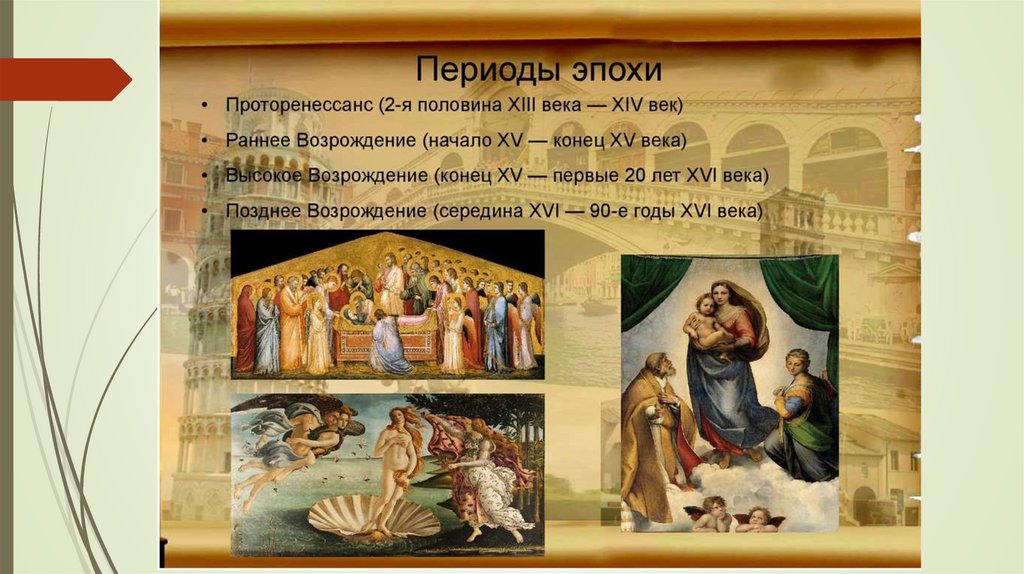 Периоды эпохи

• Проторенессанс (2-я половина XIII века — XIV век)
• Раннее Возрождение (начало XV — конец XV века)
• Высокое Возрождение (конец XV — первые 20 лет XVI века)
• Позднее Возрождение (середина XVI — 90-е годы XVI века)